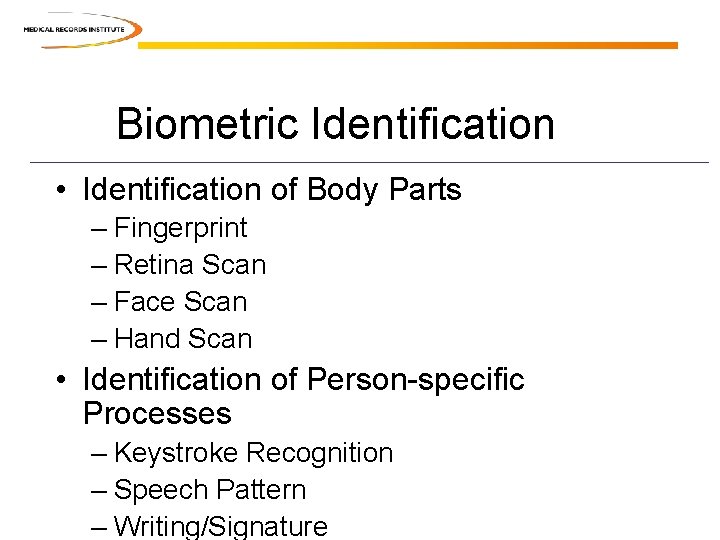 MEDICAL RECORDS INSTITUTE

Biometric Identification

• Identification of Body Parts
– Fingerprint
– Retina Scan
– Face Scan
– Hand Scan
• Identification of Person-specific Processes
– Keystroke Recognition
– Speech Pattern
– Writing/Signature